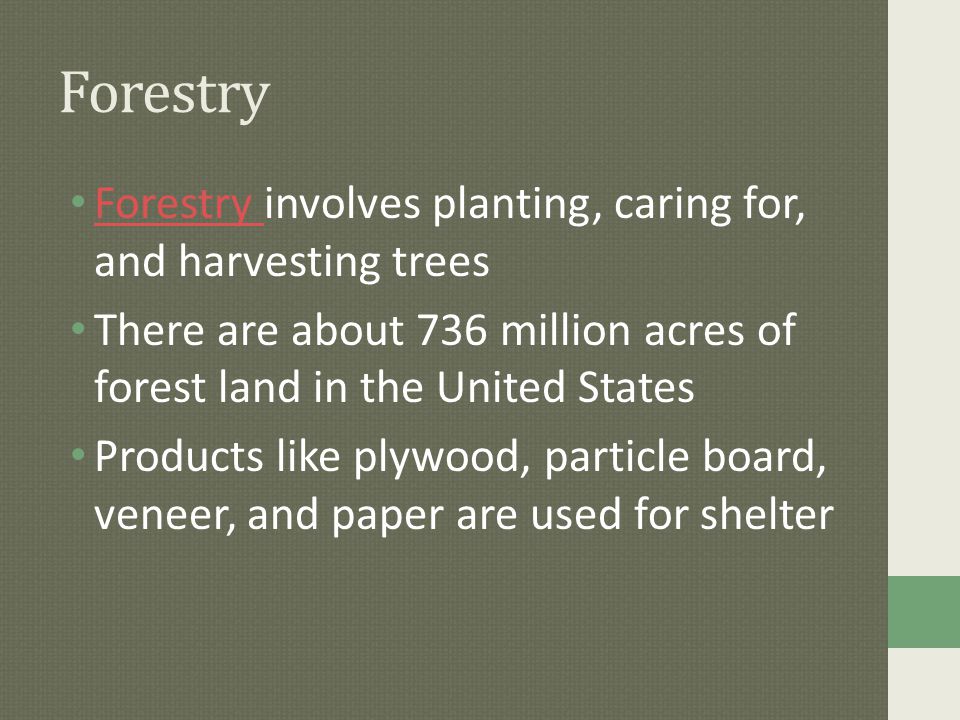 Forestry

• Forestry involves planting, caring for, and harvesting trees

• There are about 736 million acres of forest land in the United States

• Products like plywood, particle board, veneer, and paper are used for shelter